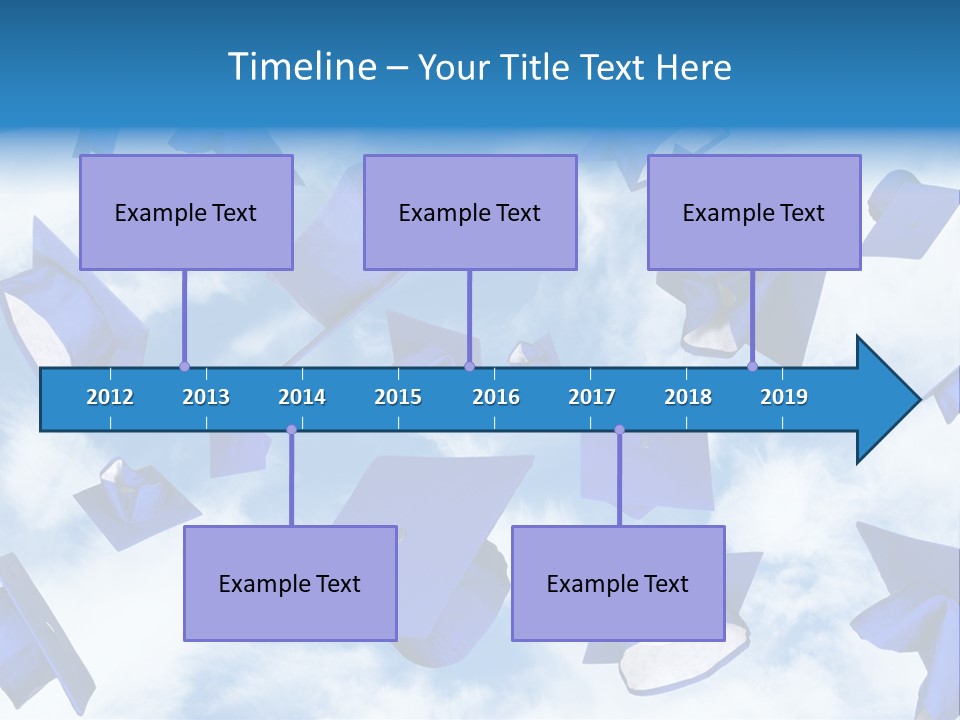 Timeline – Your Title Text Here

Example Text

Example Text

Example Text

2012 2013 2014 2015 2016 2017 2018 2019

Example Text

Example Text